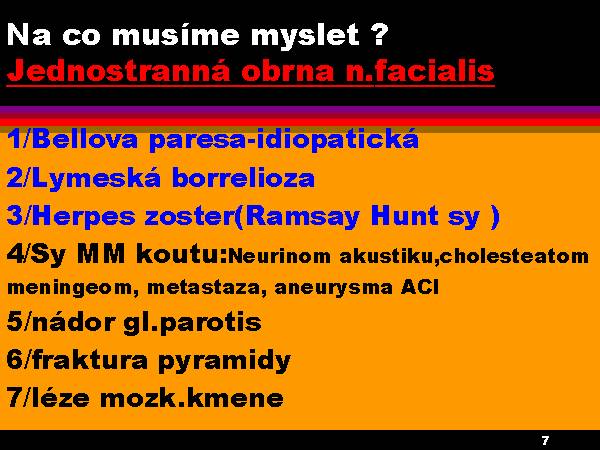 Na co musíme myslet ?
Jednostranná obrna n.facialis

1/Bellova paresa-idiopatická
2/Lymeská borrelioza
3/Herpes zoster(Ramsay Hunt sy )
4/Sy MM koutu:Neurinom akustiku,cholesteatom meningeom, metastaza, aneurysma ACI
5/nádor gl.parotis
6/fraktura pyramidy
7/léze mozk.kmene

7